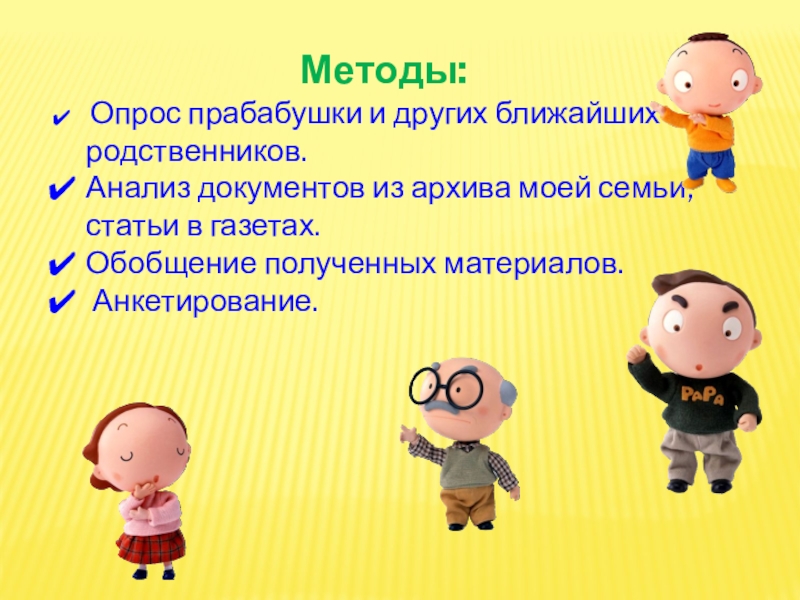 Методы:

✔ Опрос прабабушки и других ближайших родственников.
✔ Анализ документов из архива моей семьи, статьи в газетах.
✔ Обобщение полученных материалов.
✔ Анкетирование.

PaPa